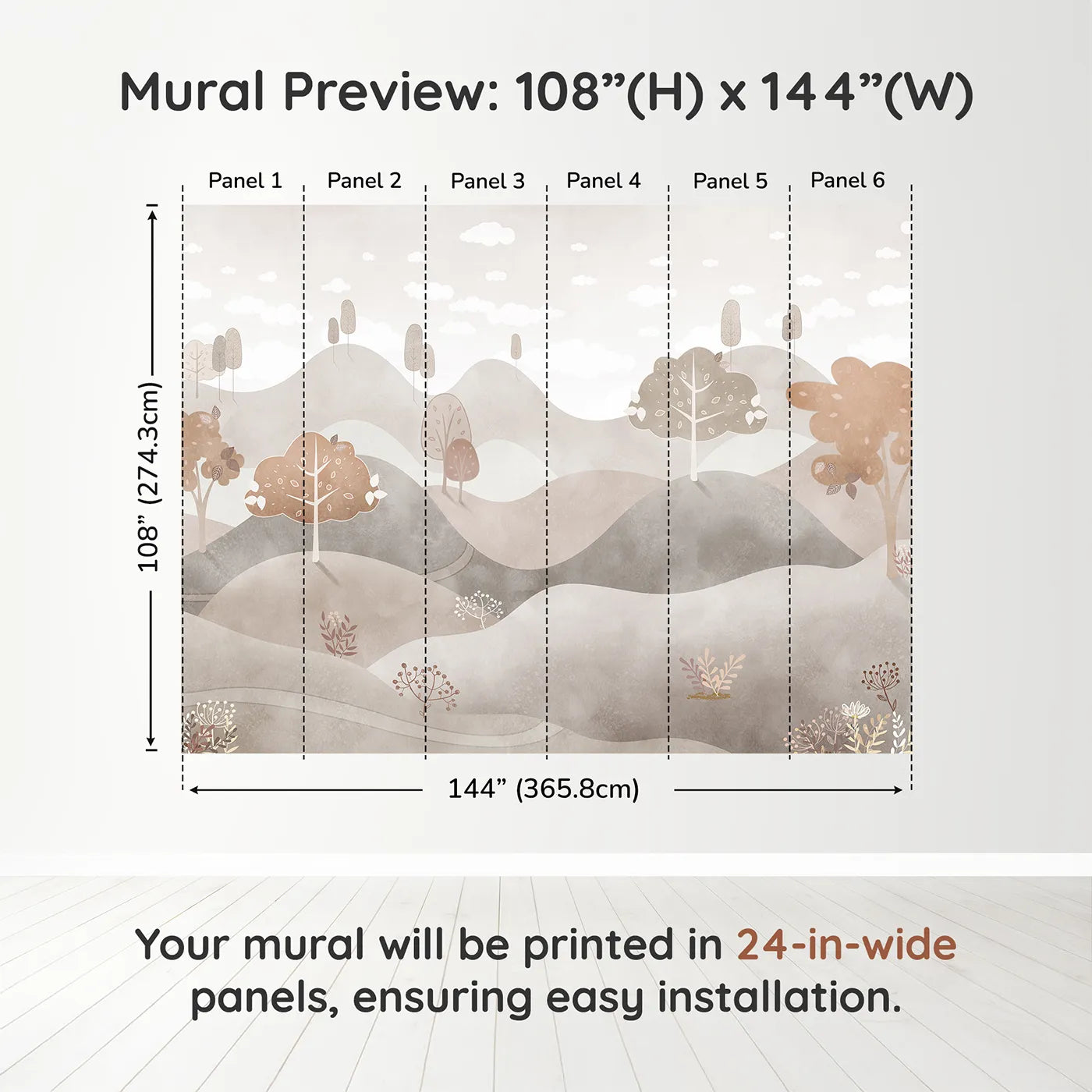 Mural Preview: 108”(H) x 144”(W)

Panel 1 Panel 2 Panel 3 Panel 4 Panel 5 Panel 6

108” (274.3cm)

144” (365.8cm)

Your mural will be printed in 24-in-wide panels, ensuring easy installation.